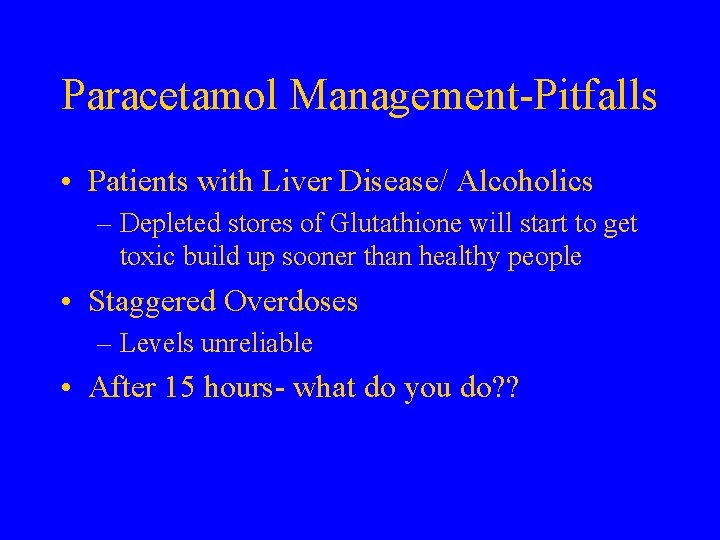 Paracetamol Management-Pitfalls

• Patients with Liver Disease/ Alcoholics
– Depleted stores of Glutathione will start to get toxic build up sooner than healthy people

• Staggered Overdoses
– Levels unreliable

• After 15 hours- what do you do??